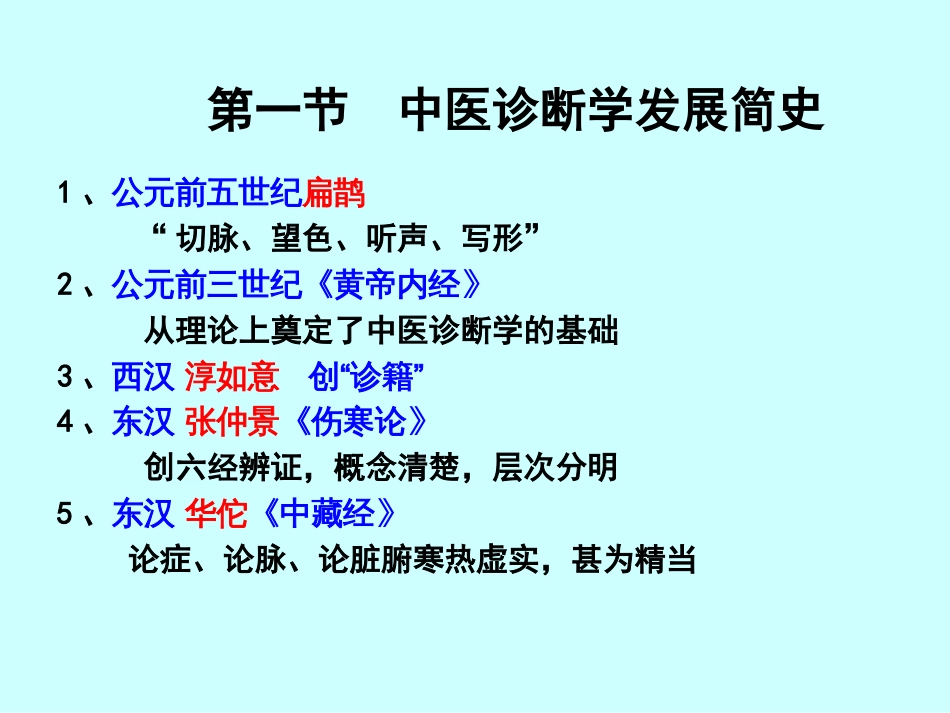 第一节　中医诊断学发展简史

1 、公元前五世纪扁鹊

“ 切脉、望色、听声、写形”

2 、公元前三世纪《黄帝内经》

从理论上奠定了中医诊断学的基础

3 、西汉 淳如意　创“诊籍”

4 、东汉 张仲景《伤寒论》

创六经辨证，概念清楚，层次分明

5 、东汉 华佗《中藏经》

论症、论脉、论脏腑寒热虚实，甚为精当